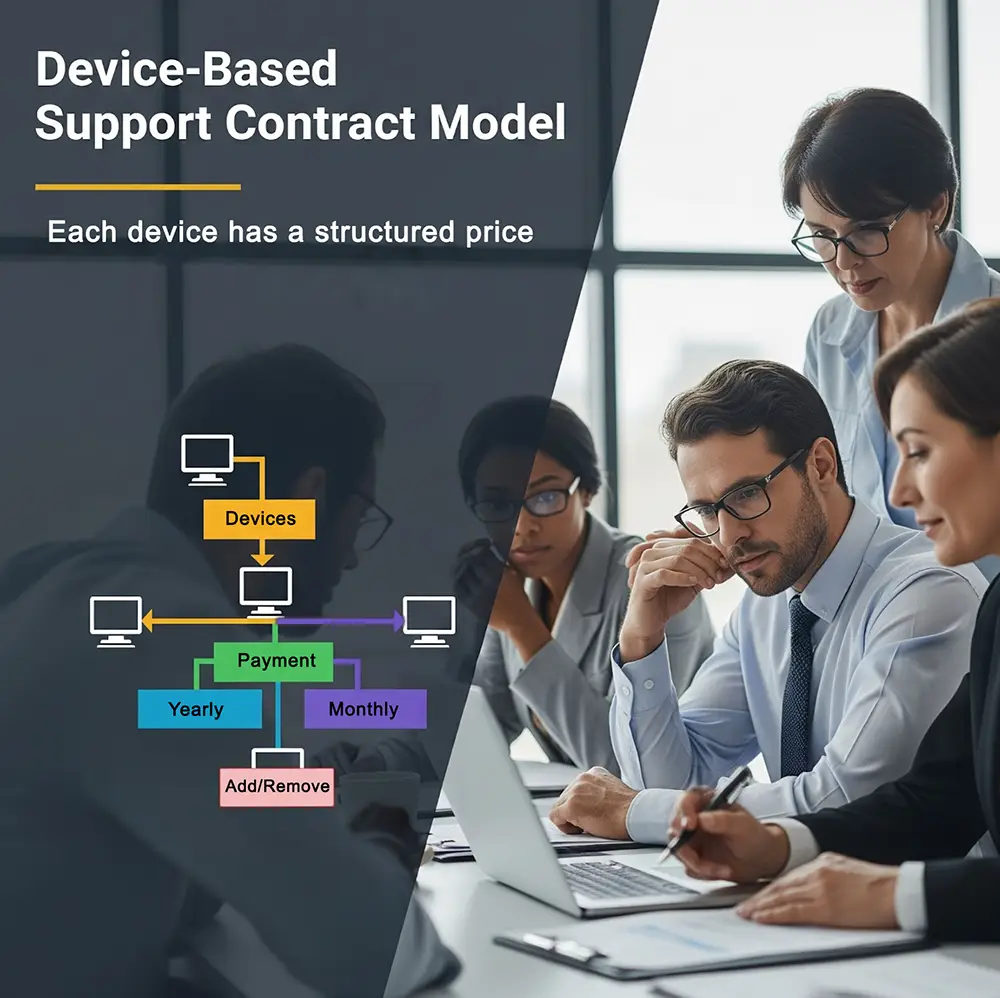 Device-Based Support Contract Model

Each device has a structured price

Devices

Payment

Yearly

Monthly

Add/Remove